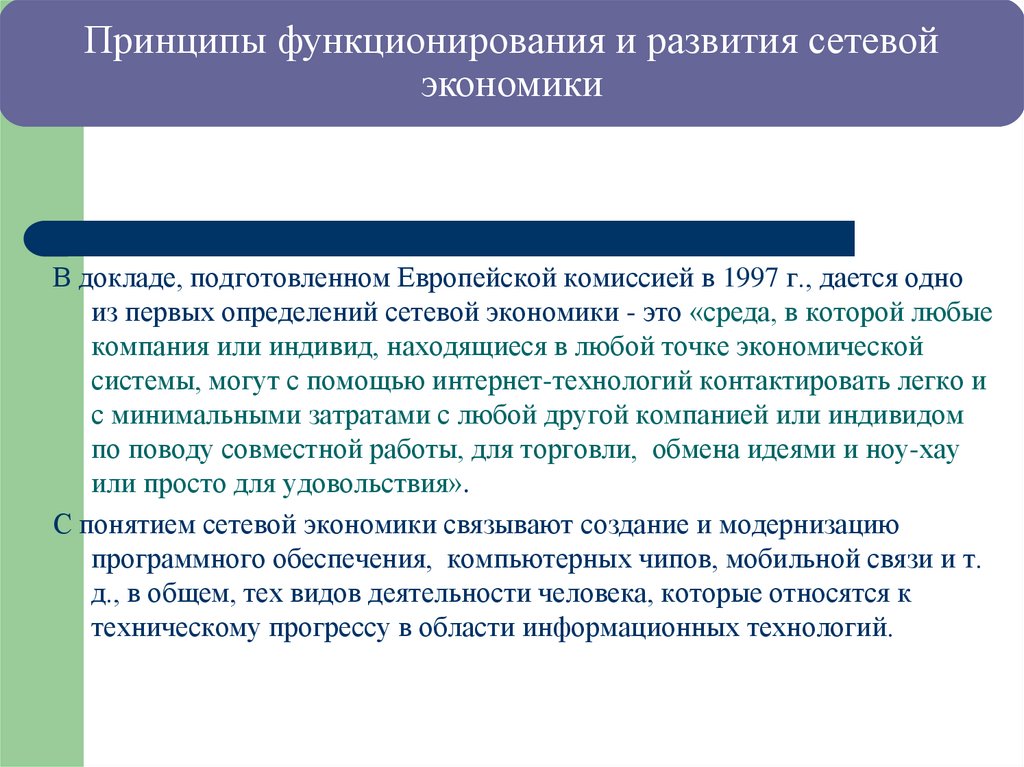 Принципы функционирования и развития сетевой экономики

В докладе, подготовленном Европейской комиссией в 1997 г., дается одно из первых определений сетевой экономики - это «среда, в которой любые компания или индивид, находящиеся в любой точке экономической системы, могут с помощью интернет-технологий контактировать легко и с минимальными затратами с любой другой компанией или индивидом по поводу совместной работы, для торговли, обмена идеями и ноу-хау или просто для удовольствия».

С понятием сетевой экономики связывают создание и модернизацию программного обеспечения, компьютерных чипов, мобильной связи и т. д., в общем, тех видов деятельности человека, которые относятся к техническому прогрессу в области информационных технологий.